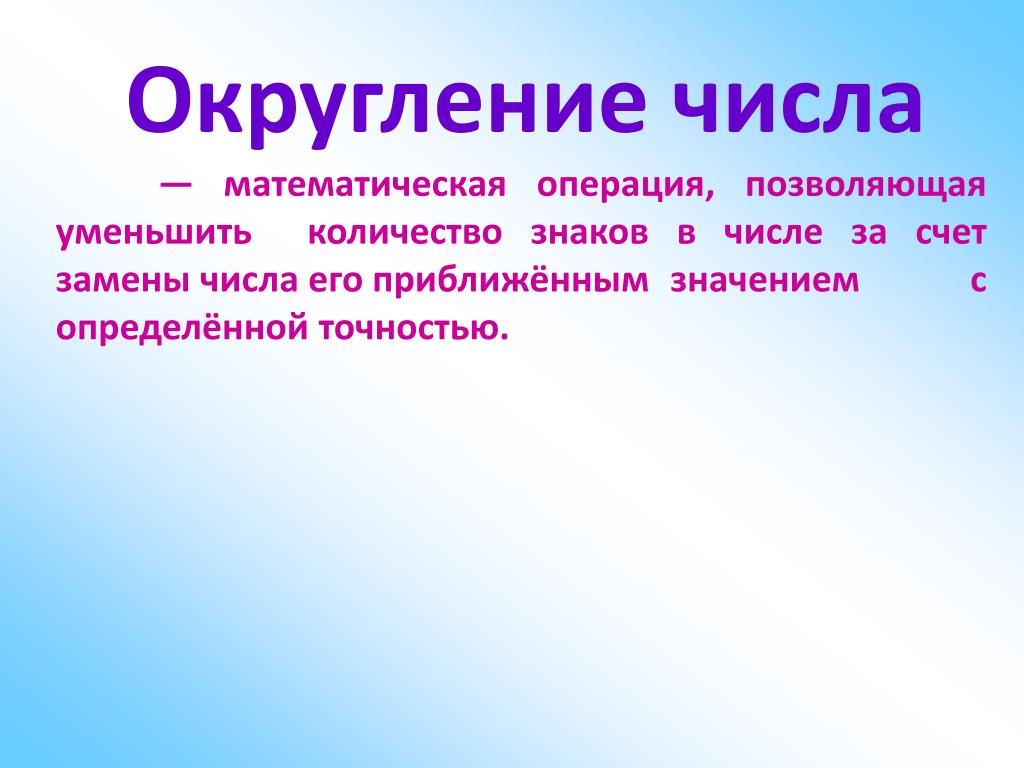 Округление числа

— математическая операция, позволяющая уменьшить количество знаков в числе за счет замены числа его приближённым значением с определённой точностью.